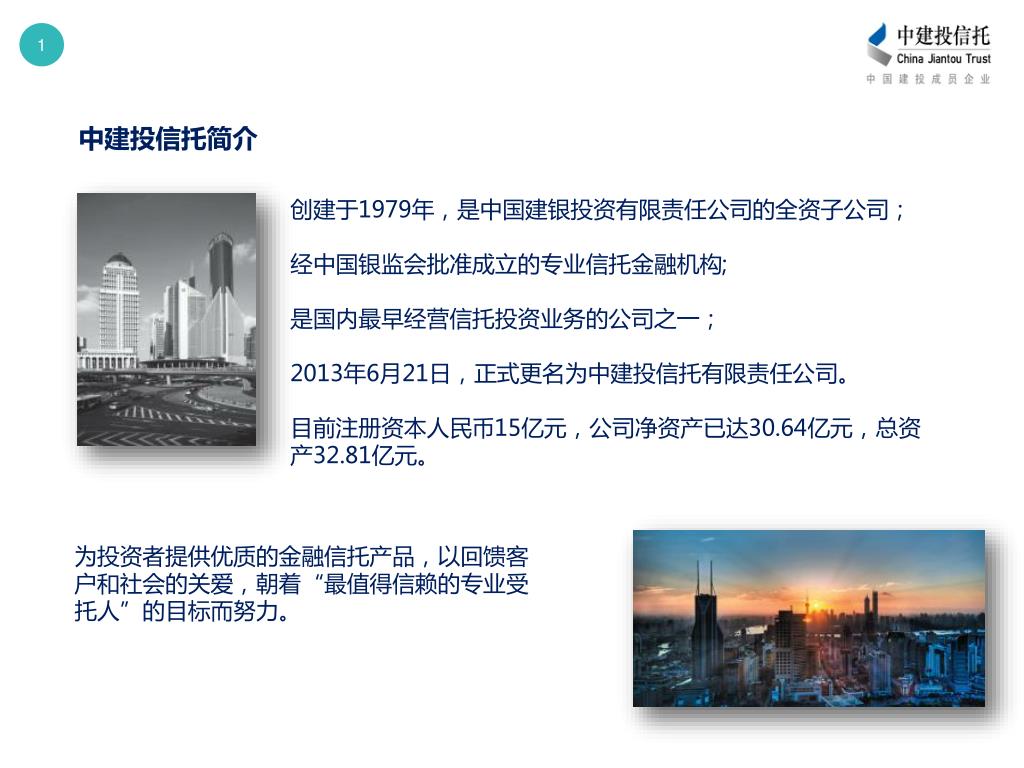 1

中建投信托
China Jiantou Trust
中国建投成员企业

中建投信托简介

创建于1979年，是中国建银投资有限责任公司的全资子公司；

经中国银监会批准成立的专业信托金融机构;

是国内最早经营信托投资业务的公司之一；

2013年6月21日，正式更名为中建投信托有限责任公司。

目前注册资本人民币15亿元，公司净资产已达30.64亿元，总资产32.81亿元。

为投资者提供优质的金融信托产品，以回馈客户和社会的关爱，朝着“最值得信赖的专业受托人”的目标而努力。